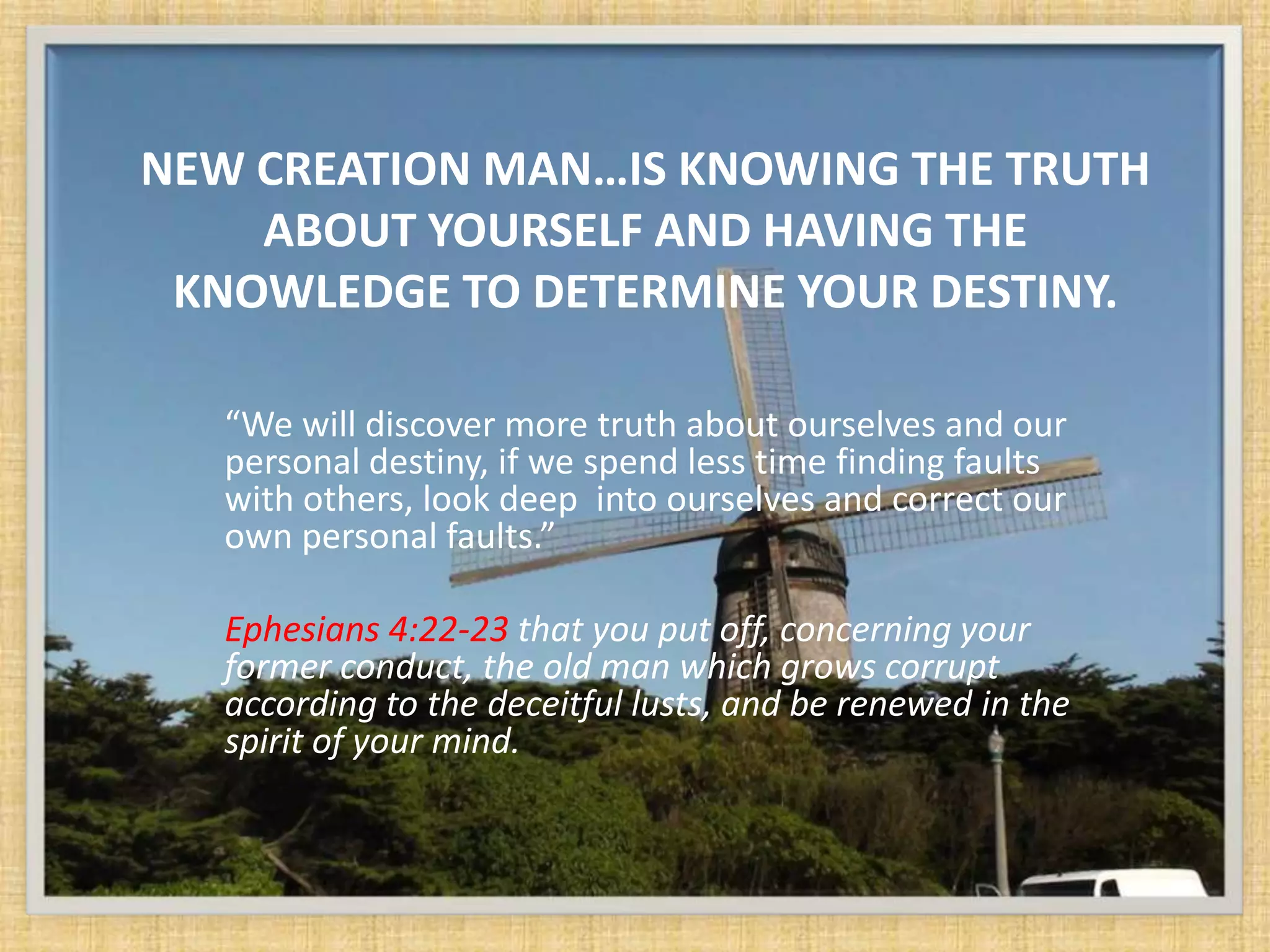 NEW CREATION MAN…IS KNOWING THE TRUTH ABOUT YOURSELF AND HAVING THE KNOWLEDGE TO DETERMINE YOUR DESTINY.

“We will discover more truth about ourselves and our personal destiny, if we spend less time finding faults with others, look deep into ourselves and correct our own personal faults.”

Ephesians 4:22-23 that you put off, concerning your former conduct, the old man which grows corrupt according to the deceitful lusts, and be renewed in the spirit of your mind.